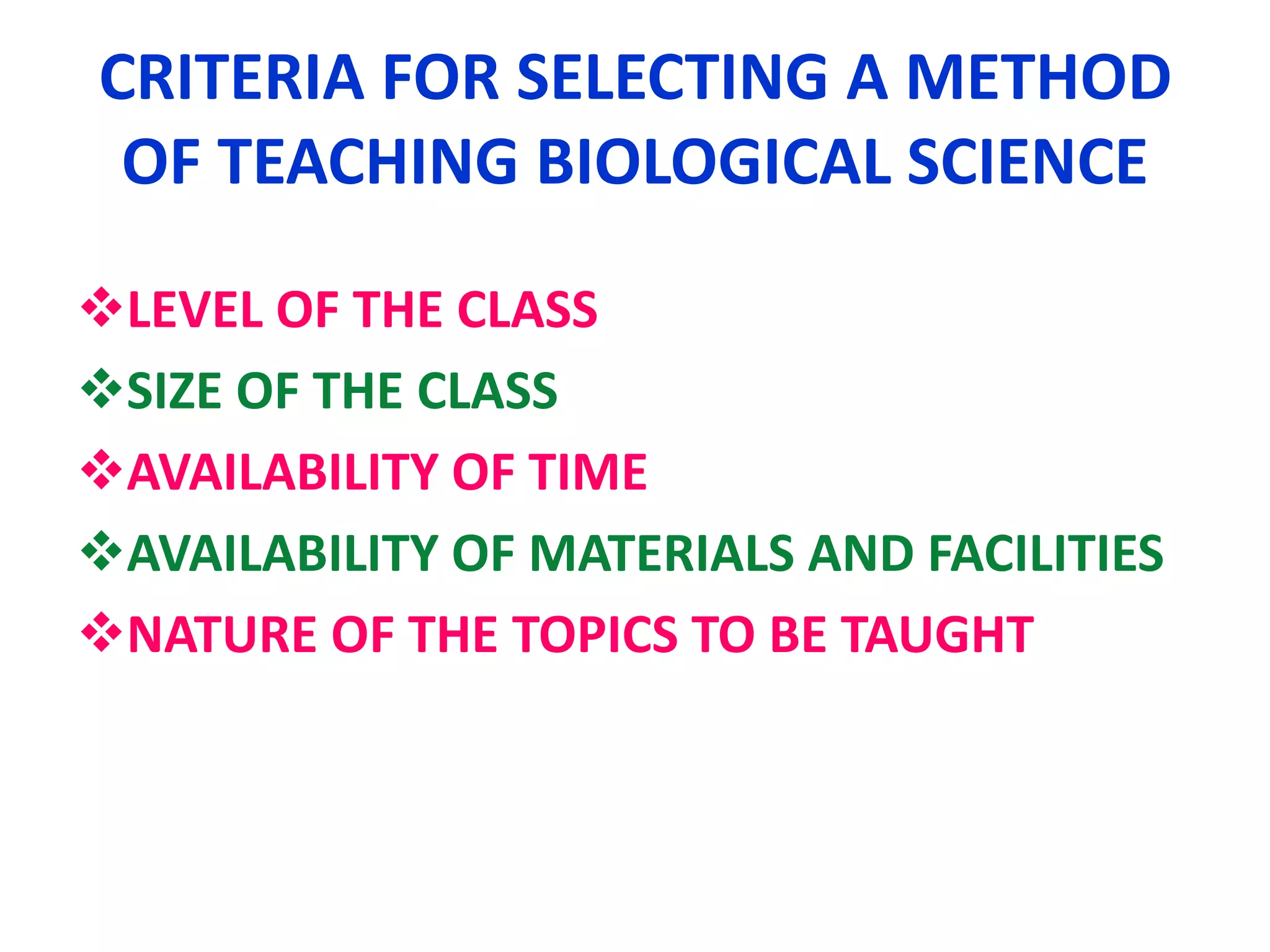 CRITERIA FOR SELECTING A METHOD OF TEACHING BIOLOGICAL SCIENCE

❖LEVEL OF THE CLASS
❖SIZE OF THE CLASS
❖AVAILABILITY OF TIME
❖AVAILABILITY OF MATERIALS AND FACILITIES
❖NATURE OF THE TOPICS TO BE TAUGHT